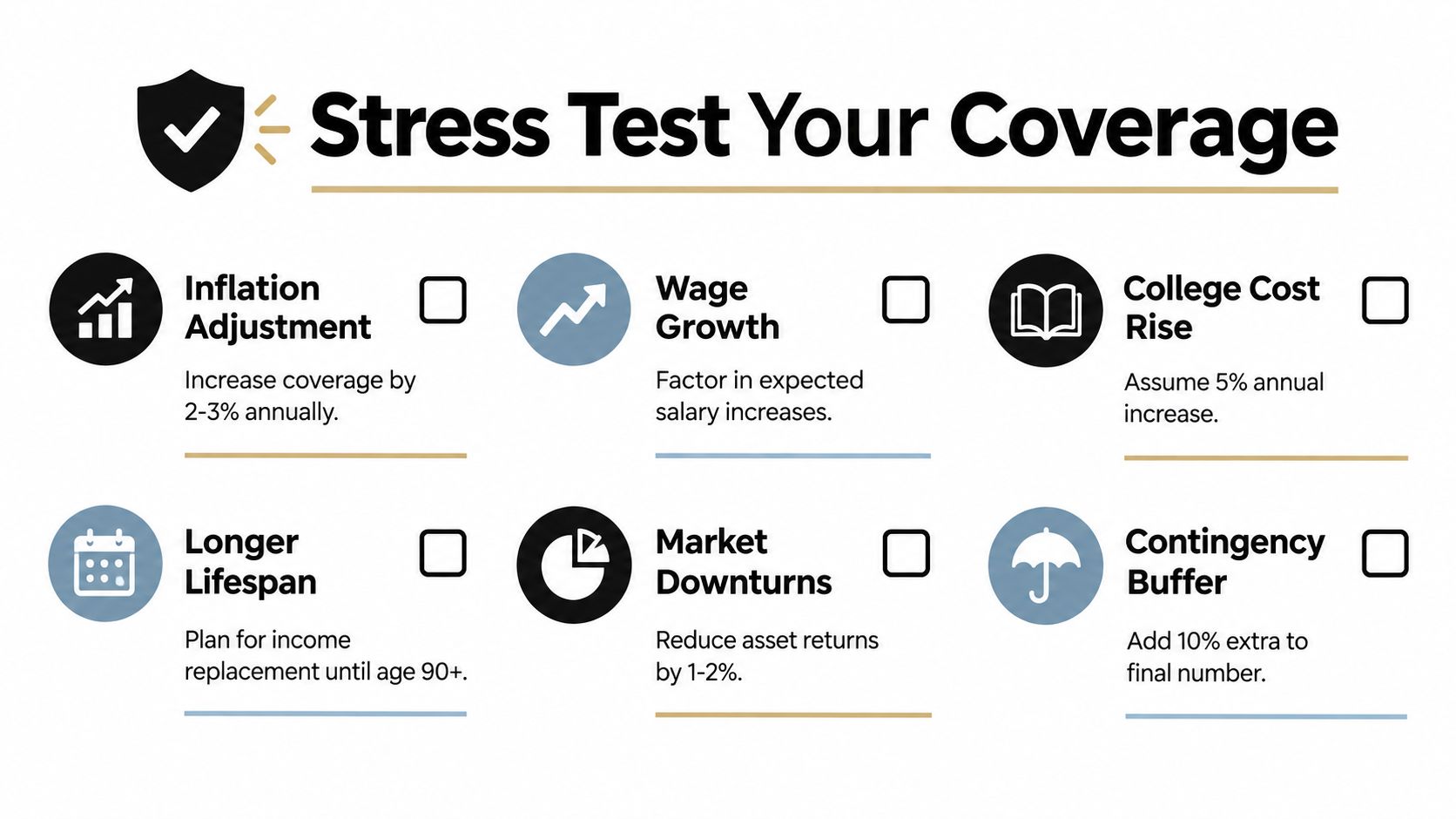 Stress Test Your Coverage

Inflation Adjustment

Increase coverage by 2-3% annually.

Wage Growth

Factor in expected salary increases.

College Cost Rise

Assume 5% annual increase.

Longer Lifespan

Plan for income replacement until age 90+.

Market Downturns

Reduce asset returns by 1-2%.

Contingency Buffer

Add 10% extra to final number.